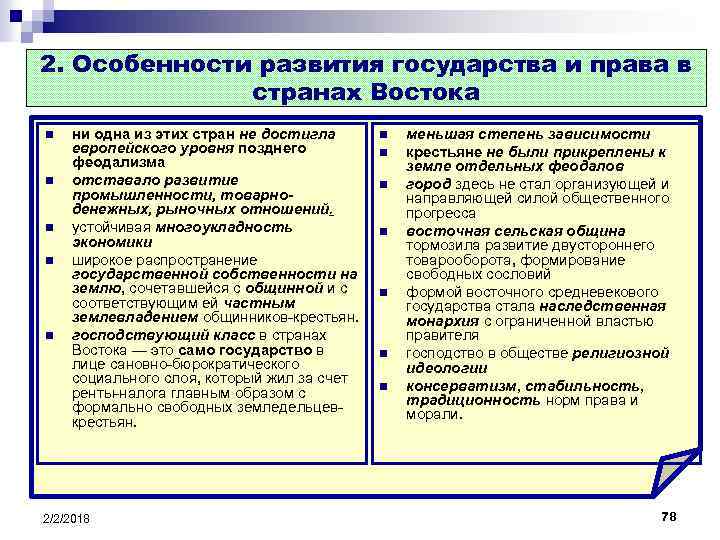 2. Особенности развития государства и права в странах Востока

- ни одна из этих стран не достигла европейского уровня позднего феодализма
- отставало развитие промышленности, товарно-денежных, рыночных отношений.
- устойчивая многоукладность экономики
- широкое распространение государственной собственности на землю, сочетавшейся с общинной и с соответствующим ей частным землевладением общинников-крестьян.
- господствующий класс в странах Востока — это само государство в лице сановно-бюрократического социального слоя, который жил за счет ренты-налога главным образом с формально свободных земледельцев-крестьян.

- меньшая степень зависимости
- крестьяне не были прикреплены к земле отдельных феодалов
- город здесь не стал организующей и направляющей силой общественного прогресса
- восточная сельская община тормозила развитие двустороннего товарооборота, формирование свободных сословий
- формой восточного средневекового государства стала наследственная монархия с ограниченной властью правителя
- господство в обществе религиозной идеологии
- консерватизм, стабильность, традиционность норм права и морали.

2/2/2018

78